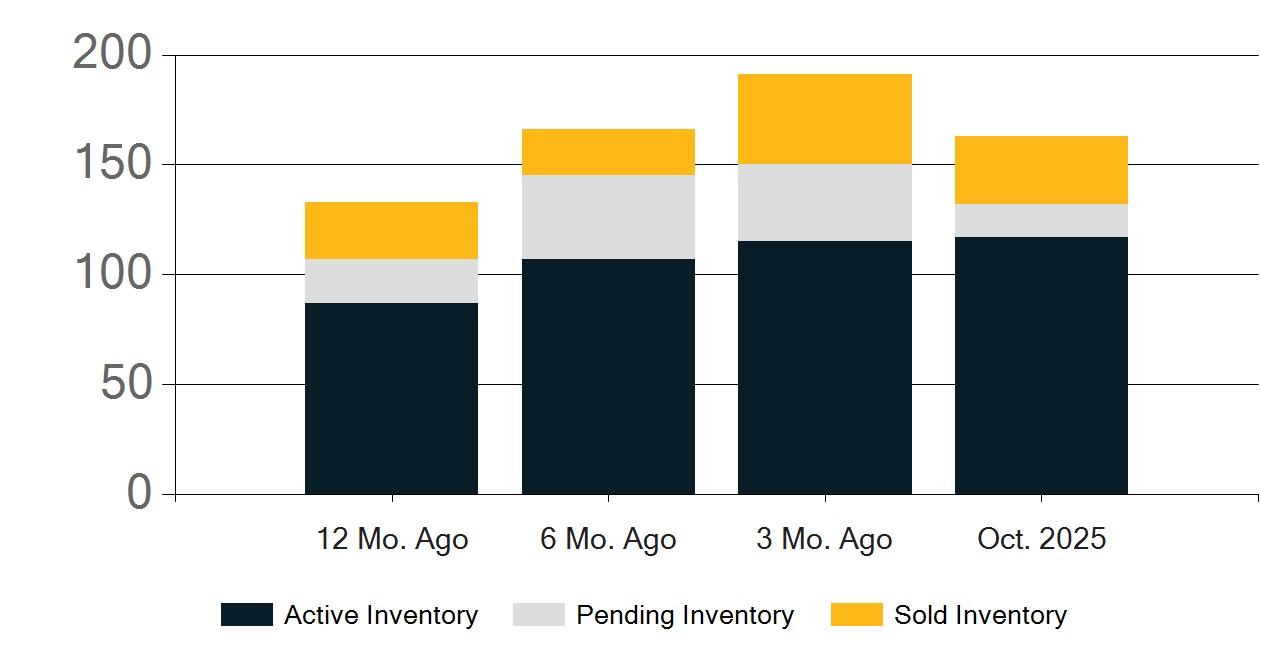 200
150
100
50
0
12 Mo. Ago
6 Mo. Ago
3 Mo. Ago
Oct. 2025
Active Inventory
Pending Inventory
Sold Inventory